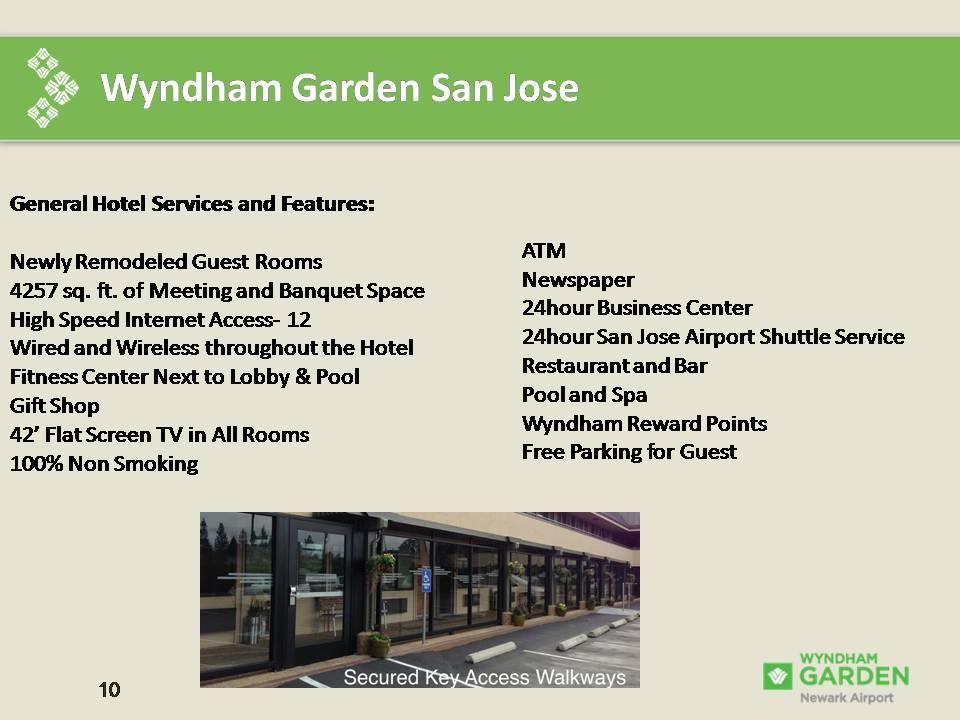 Wyndham Garden San Jose

General Hotel Services and Features:

Newly Remodeled Guest Rooms
4257 sq. ft. of Meeting and Banquet Space
High Speed Internet Access- 12
Wired and Wireless throughout the Hotel
Fitness Center Next to Lobby & Pool
Gift Shop
42' Flat Screen TV in All Rooms
100% Non Smoking

ATM
Newspaper
24hour Business Center
24hour San Jose Airport Shuttle Service
Restaurant and Bar
Pool and Spa
Wyndham Reward Points
Free Parking for Guest

Secured Key Access Walkways

10

WYNDHAM
GARDEN
Newark Airport